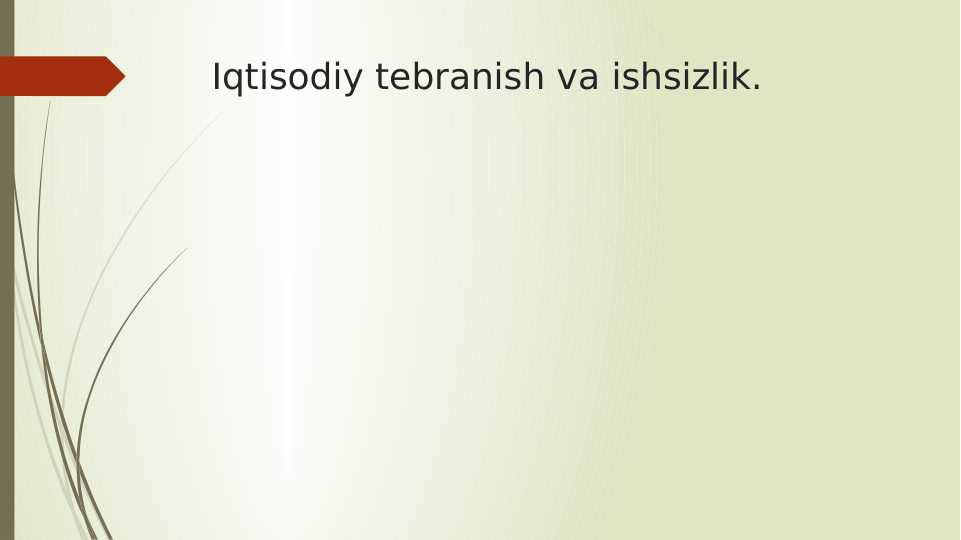 Iqtisodiy tebranish va ishsizlik.